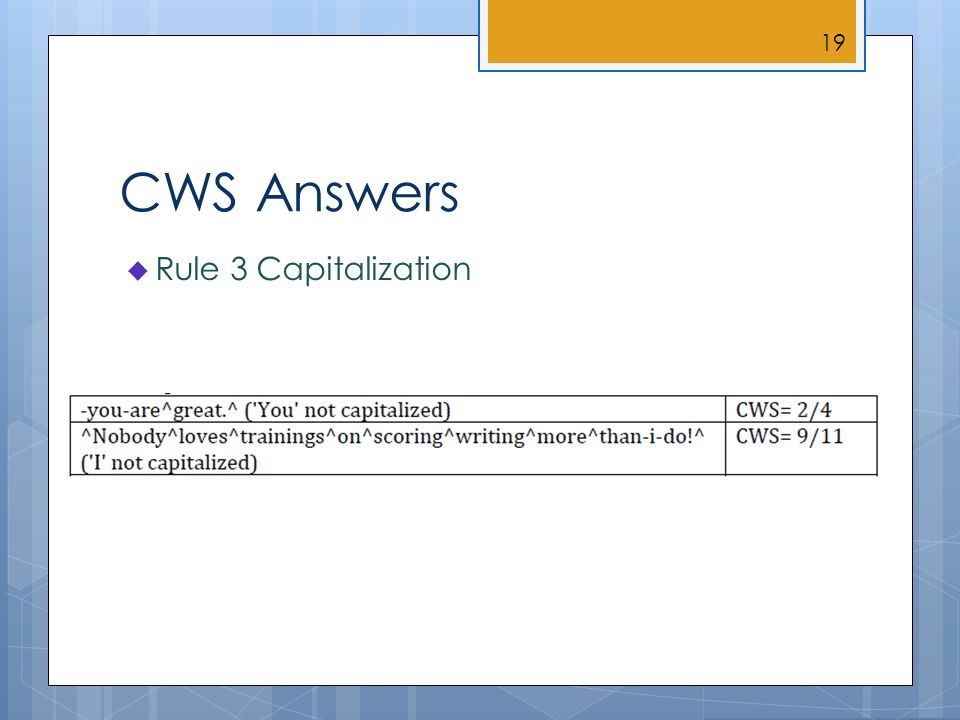 19

CWS Answers

Rule 3 Capitalization

| -you-are^great.^ ('You' not capitalized) | CWS= 2/4 |
|---|---|
| ^Nobody^loves^trainings^on^scoring^writing^more^than-i-do!^ ('I' not capitalized) | CWS= 9/11 |